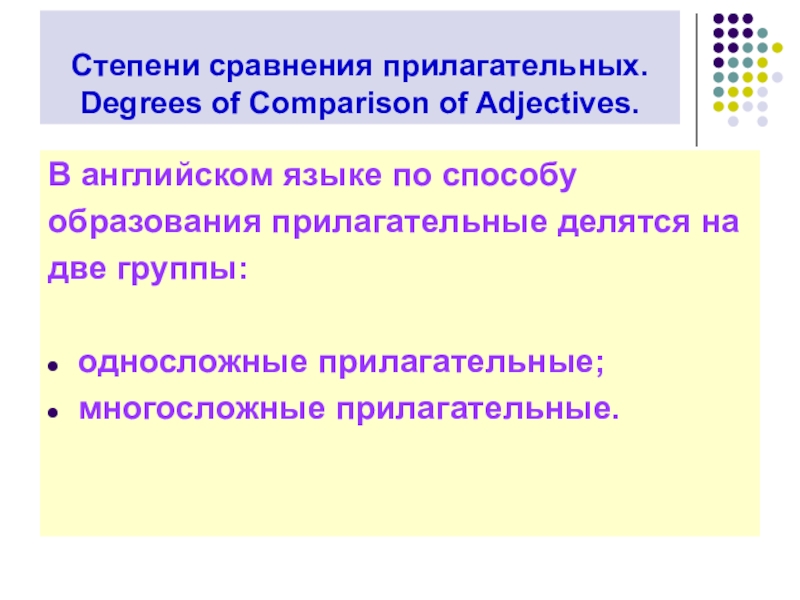 Степени сравнения прилагательных.
Degrees of Comparison of Adjectives.

В английском языке по способу образования прилагательные делятся на две группы:

- односложные прилагательные;
- многосложные прилагательные.